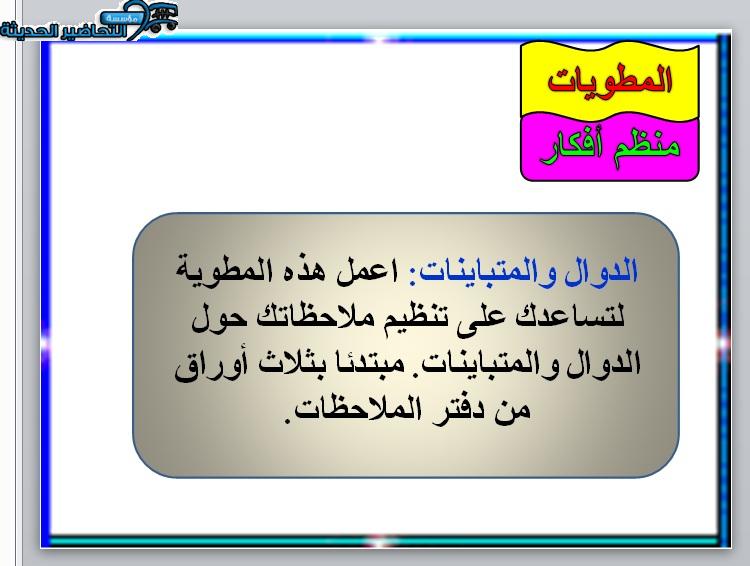 مؤسسة التحاضير الحديثة

المطويات

منظم أفكار

الدوال والمتباينات: اعمل هذه المطوية لتساعدك على تنظيم ملاحظاتك حول الدوال والمتباينات. مبتدئا بثلاث أوراق من دفتر الملاحظات.